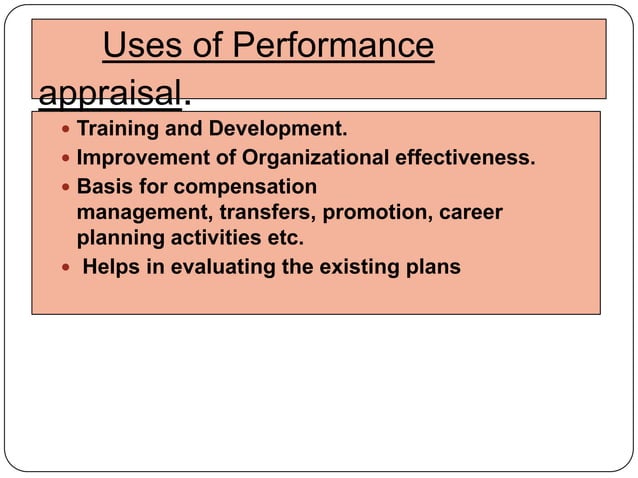 Uses of Performance appraisal.

- Training and Development.
- Improvement of Organizational effectiveness.
- Basis for compensation management, transfers, promotion, career planning activities etc.
- Helps in evaluating the existing plans